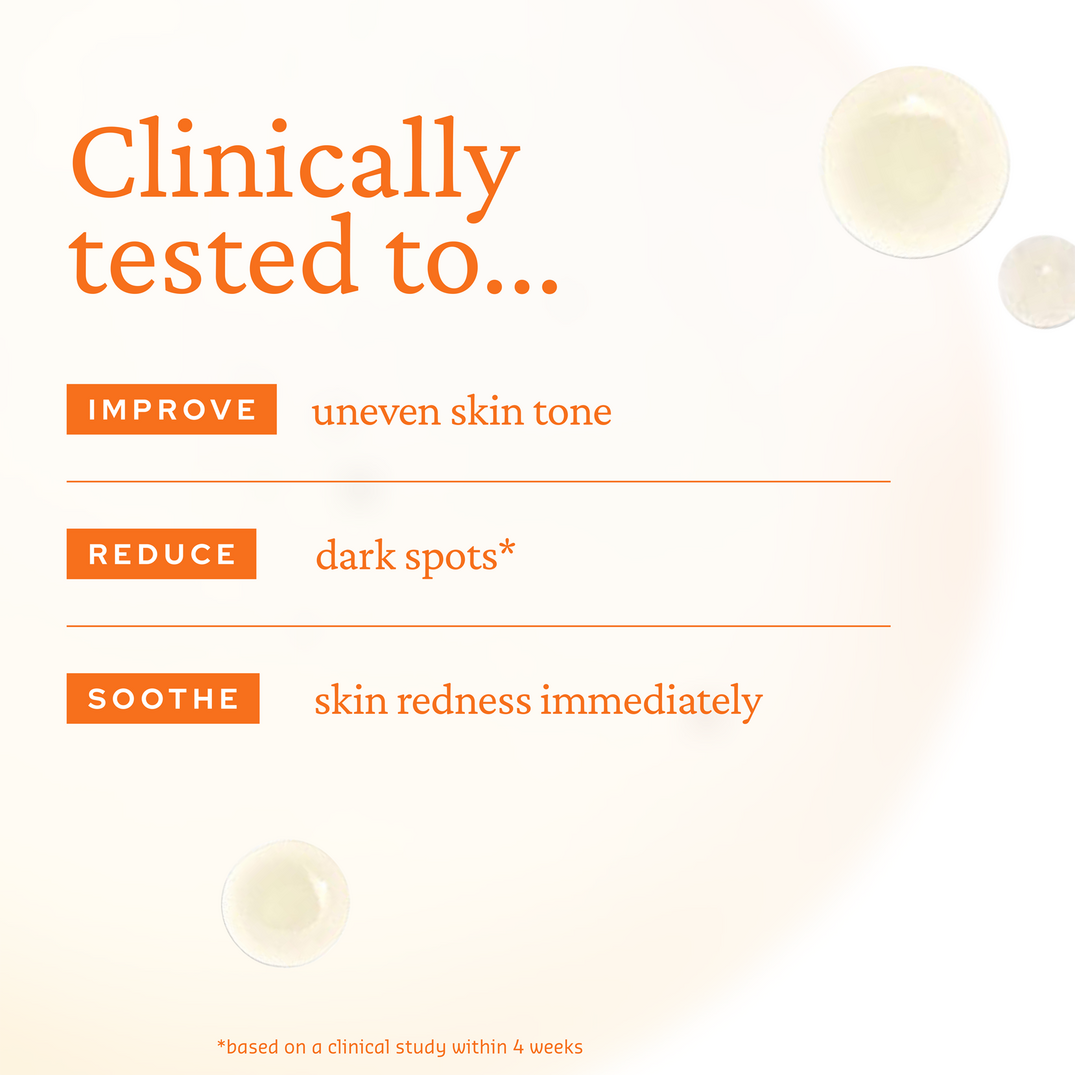 Clinically tested to...

IMPROVE uneven skin tone

REDUCE dark spots*

SOOTHE skin redness immediately

*based on a clinical study within 4 weeks